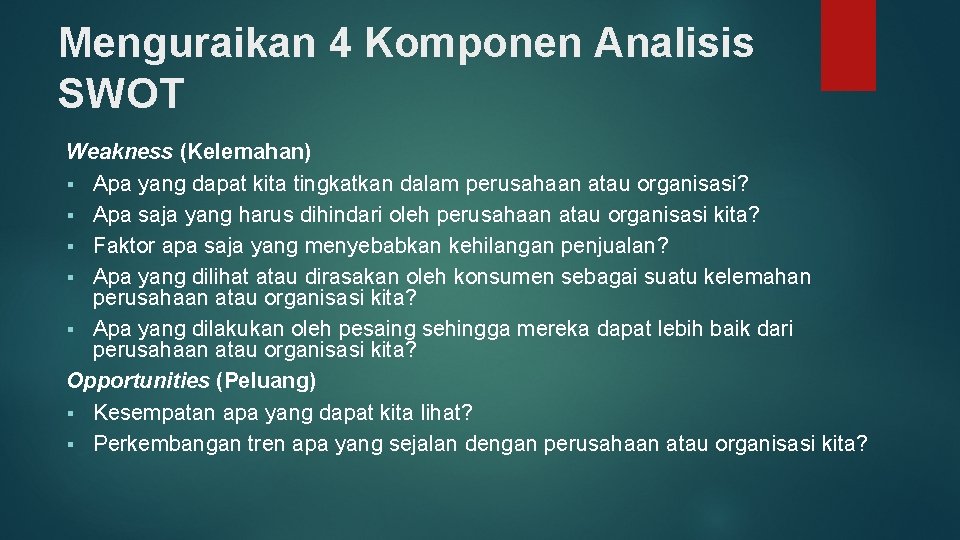 Menguraikan 4 Komponen Analisis SWOT

Weakness (Kelemahan)
▪ Apa yang dapat kita tingkatkan dalam perusahaan atau organisasi?
▪ Apa saja yang harus dihindari oleh perusahaan atau organisasi kita?
▪ Faktor apa saja yang menyebabkan kehilangan penjualan?
▪ Apa yang dilihat atau dirasakan oleh konsumen sebagai suatu kelemahan perusahaan atau organisasi kita?
▪ Apa yang dilakukan oleh pesaing sehingga mereka dapat lebih baik dari perusahaan atau organisasi kita?
Opportunities (Peluang)
▪ Kesempatan apa yang dapat kita lihat?
▪ Perkembangan tren apa yang sejalan dengan perusahaan atau organisasi kita?